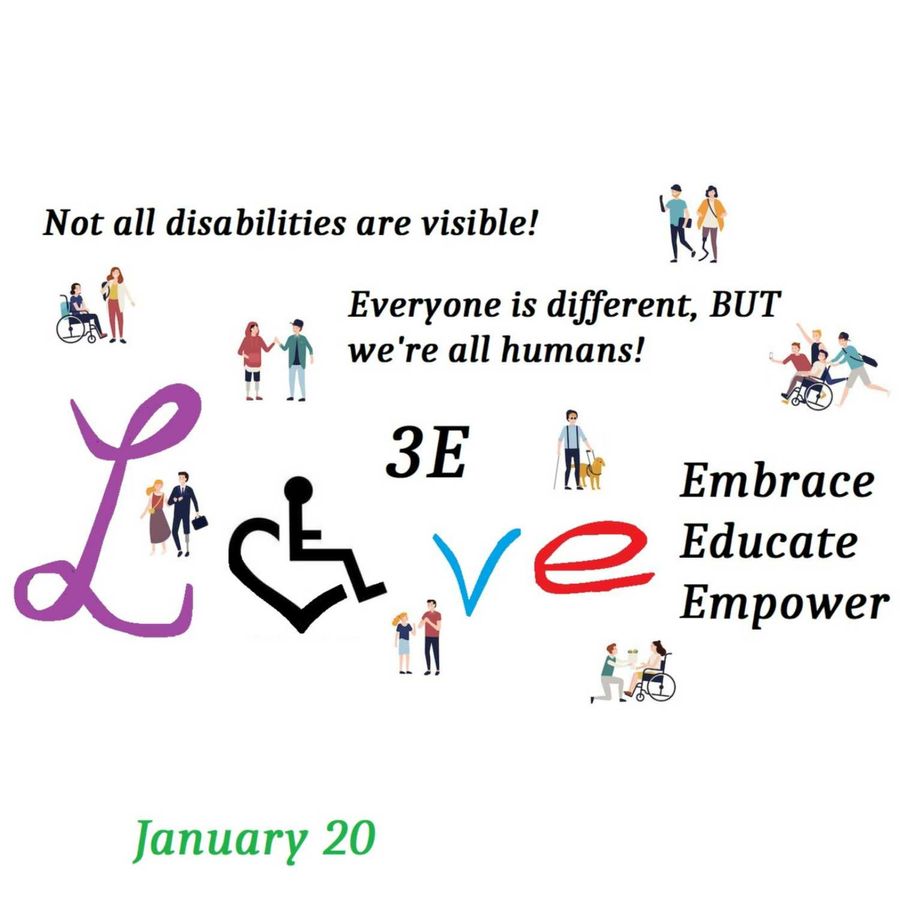 Not all disabilities are visible!

Everyone is different, BUT we're all humans!

3E

L ve

Embrace
Educate
Empower

January 20